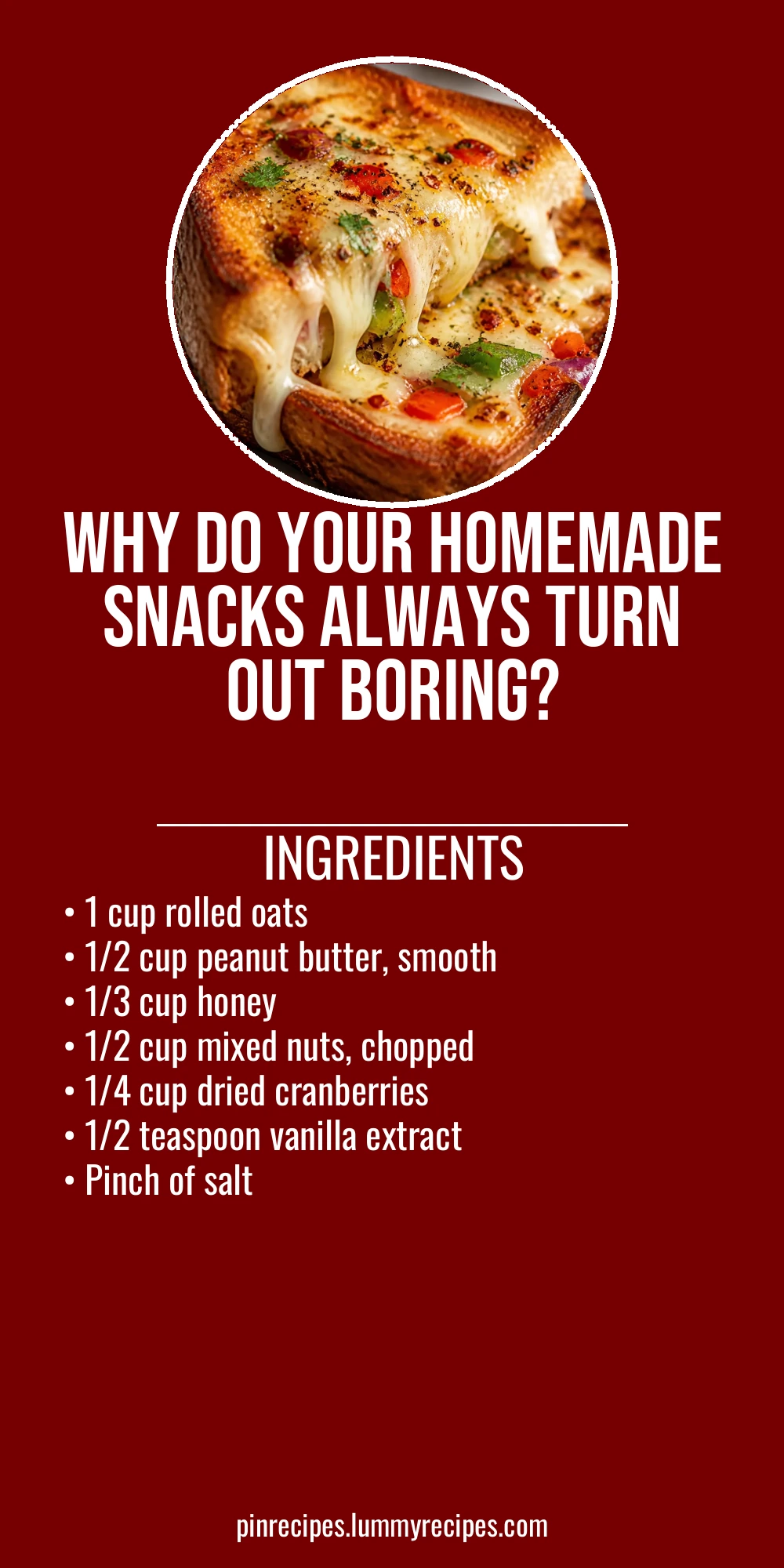 WHY DO YOUR HOMEMADE SNACKS ALWAYS TURN OUT BORING?

INGREDIENTS

• 1 cup rolled oats
• 1/2 cup peanut butter, smooth
• 1/3 cup honey
• 1/2 cup mixed nuts, chopped
• 1/4 cup dried cranberries
• 1/2 teaspoon vanilla extract
• Pinch of salt

pinrecipes.lummyrecipes.com